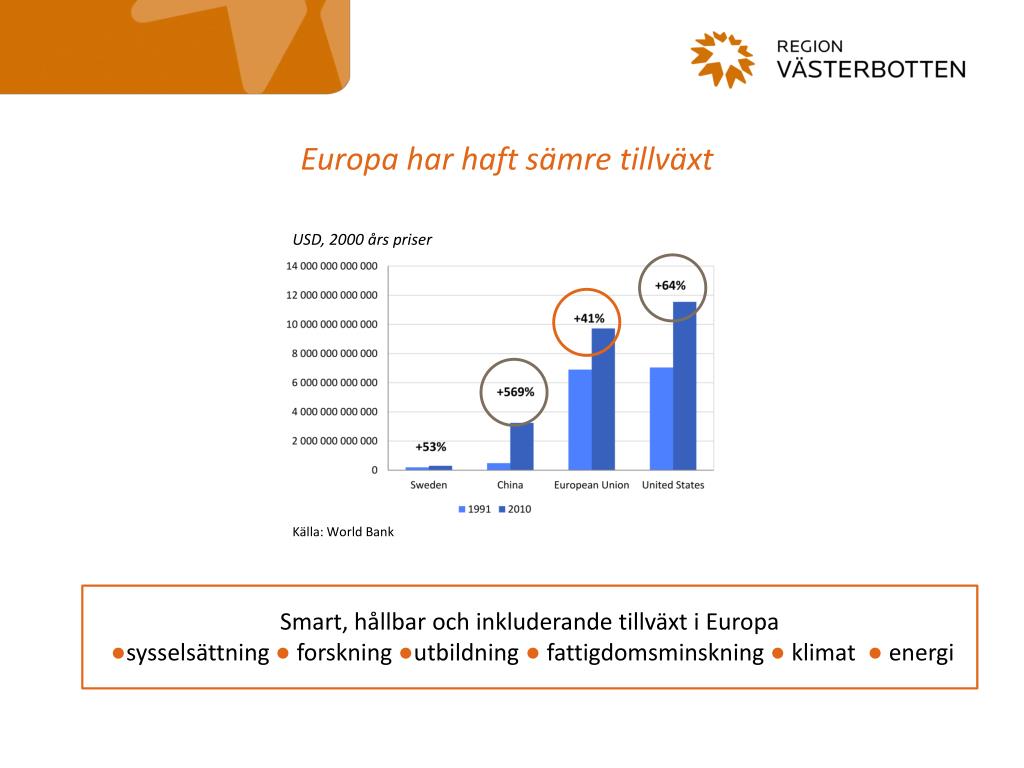 REGION
VÄSTERBOTTEN

Europa har haft sämre tillväxt

USD, 2000 års priser

14 000 000 000 000
12 000 000 000 000
10 000 000 000 000
8 000 000 000 000
6 000 000 000 000
4 000 000 000 000
2 000 000 000 000
0

+53%
+569%
+41%
+64%

Sweden
China
European Union
United States

1991
2010

Källa: World Bank

Smart, hållbar och inkluderande tillväxt i Europa
●sysselsättning ● forskning ●utbildning ● fattigdomsminskning ● klimat ● energi